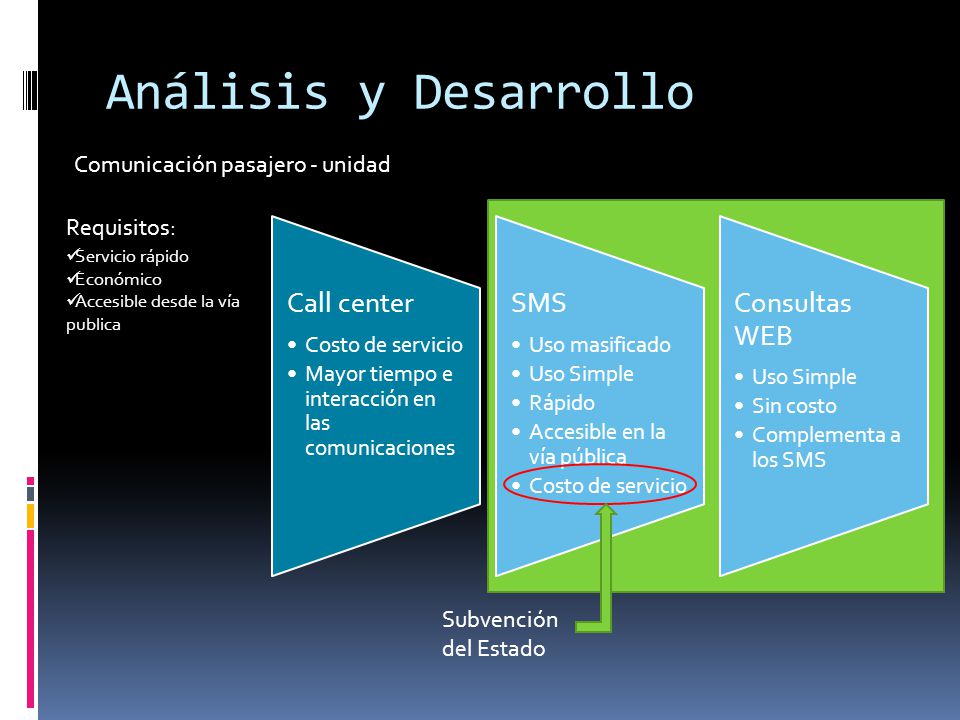 Análisis y Desarrollo

Comunicación pasajero - unidad

Requisitos:
✓Servicio rápido
✓Económico
✓Accesible desde la vía publica

Call center
• Costo de servicio
• Mayor tiempo e interacción en las comunicaciones

SMS
• Uso masificado
• Uso Simple
• Rápido
• Accesible en la vía pública
• Costo de servicio

Consultas WEB
• Uso Simple
• Sin costo
• Complementa a los SMS

Subvención del Estado